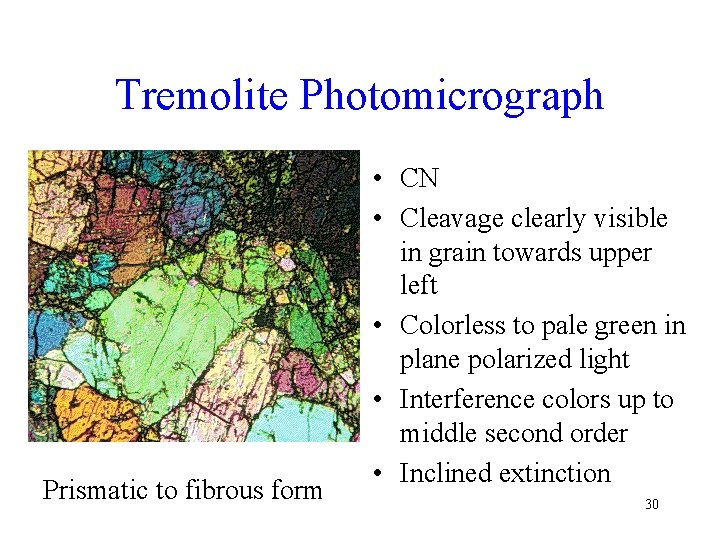 Tremolite Photomicrograph

Prismatic to fibrous form

• CN
• Cleavage clearly visible in grain towards upper left
• Colorless to pale green in plane polarized light
• Interference colors up to middle second order
• Inclined extinction

30